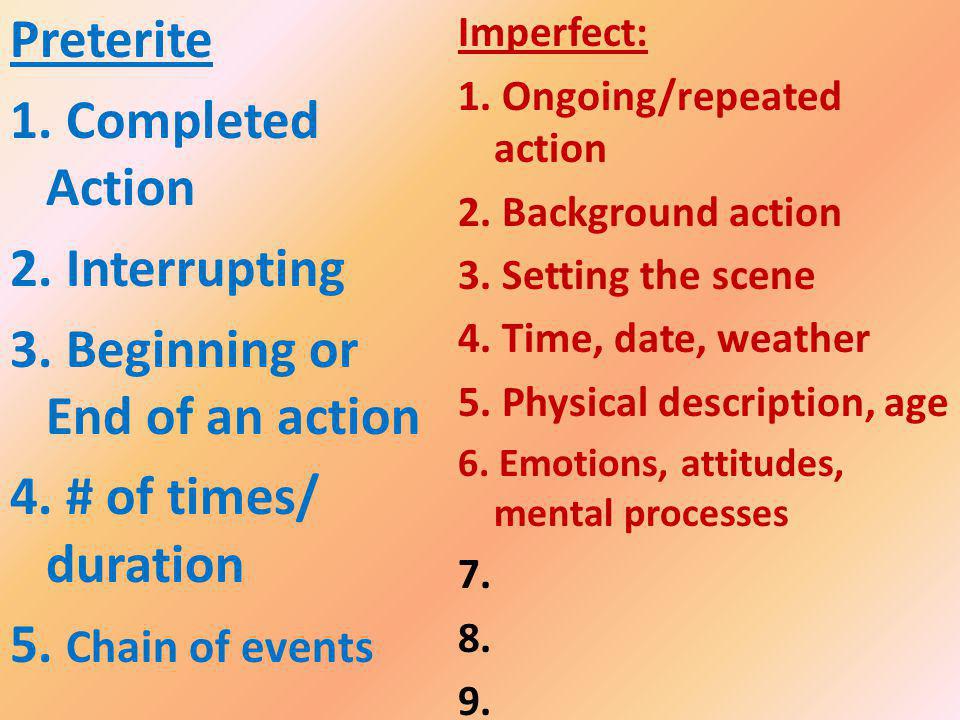 Preterite

1. Completed Action

2. Interrupting

3. Beginning or End of an action

4. # of times/ duration

5. Chain of events

Imperfect:

1. Ongoing/repeated action

2. Background action

3. Setting the scene

4. Time, date, weather

5. Physical description, age

6. Emotions, attitudes, mental processes

7.

8.

9.